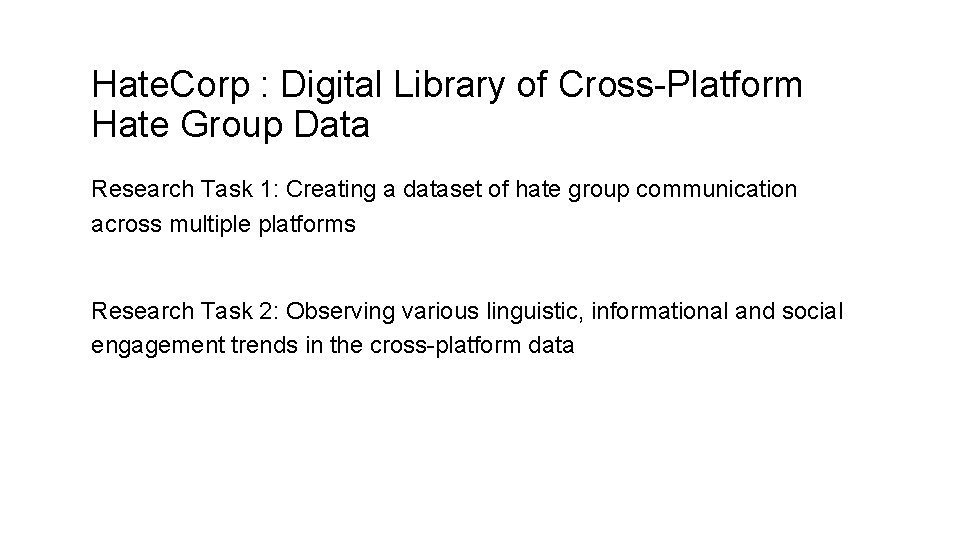 HateCorp : Digital Library of Cross-Platform Hate Group Data

Research Task 1: Creating a dataset of hate group communication across multiple platforms

Research Task 2: Observing various linguistic, informational and social engagement trends in the cross-platform data